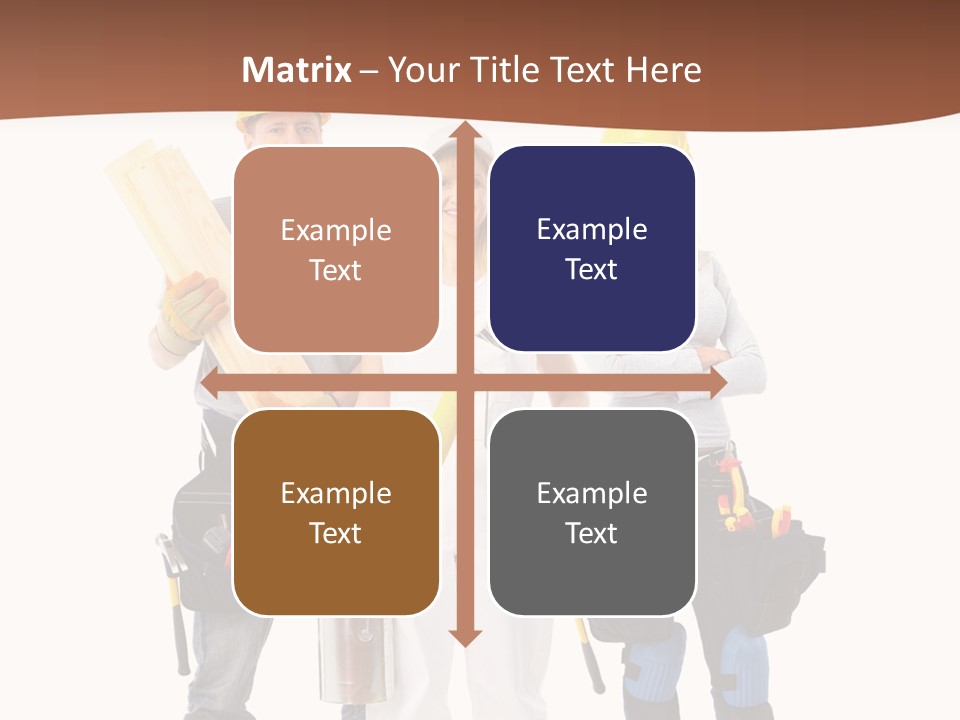 Matrix – Your Title Text Here

Example Text

Example Text

Example Text

Example Text